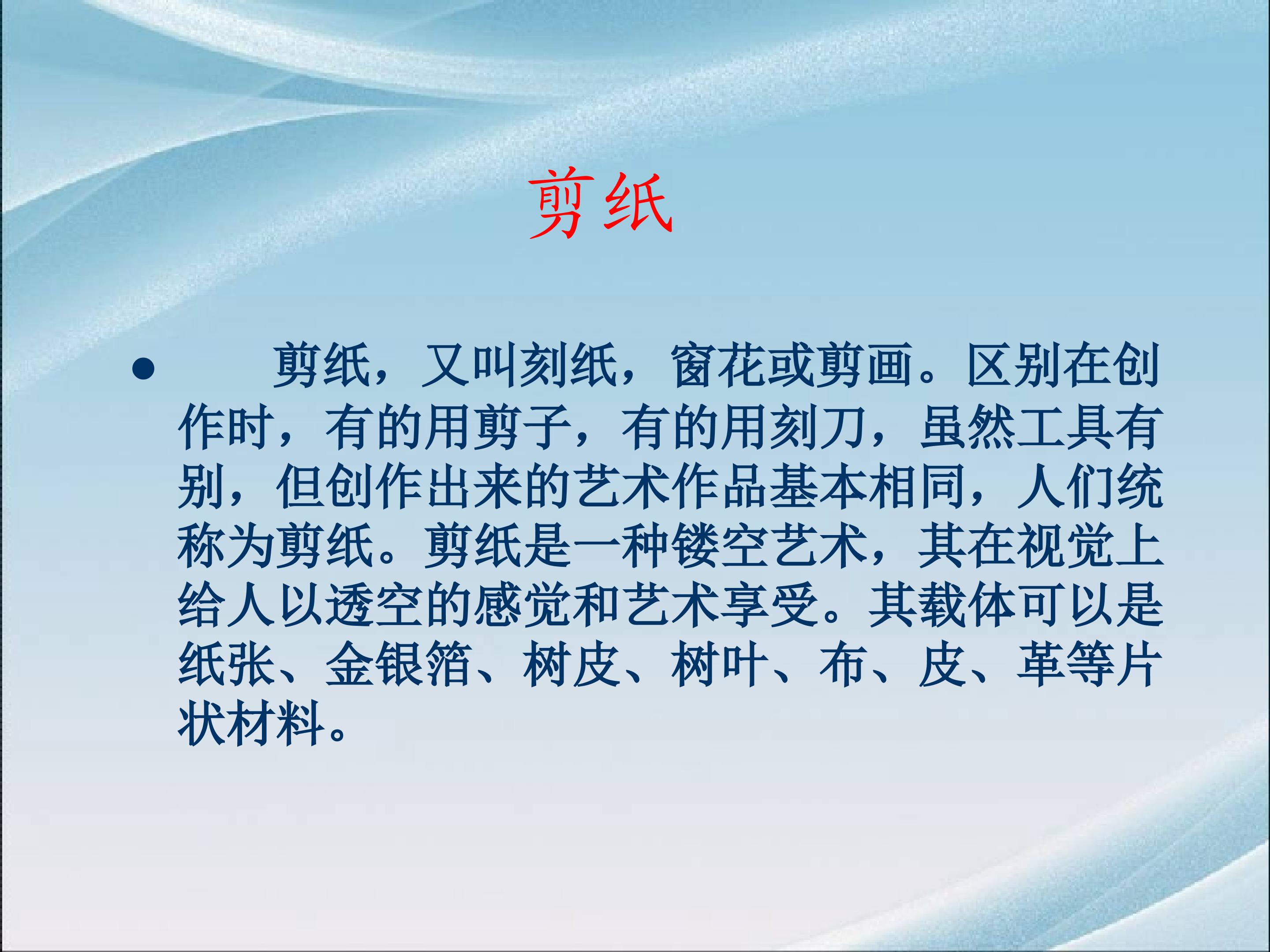 剪纸

• 剪纸，又叫刻纸，窗花或剪画。区别在创作时，有的用剪子，有的用刻刀，虽然工具有别，但创作出来的艺术作品基本相同，人们统称为剪纸。剪纸是一种镂空艺术，其在视觉上给人以透空的感觉和艺术享受。其载体可以是纸张、金银箔、树皮、树叶、布、皮、革等片状材料。